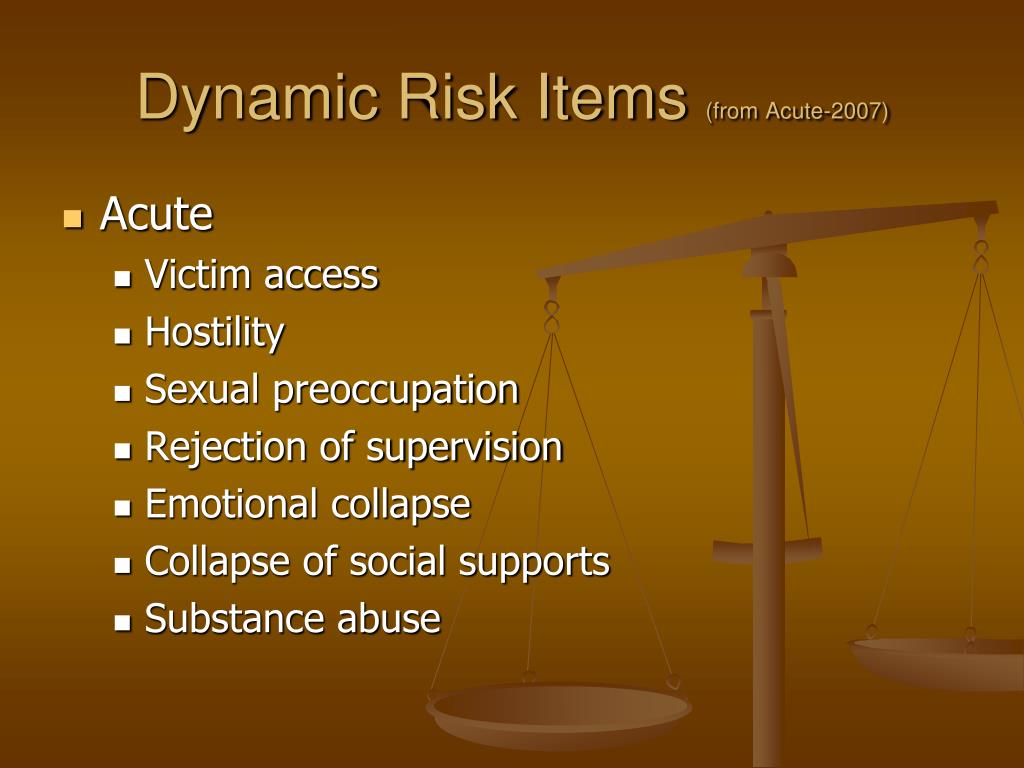 Dynamic Risk Items (from Acute-2007)

- Acute
  - Victim access
  - Hostility
  - Sexual preoccupation
  - Rejection of supervision
  - Emotional collapse
  - Collapse of social supports
  - Substance abuse